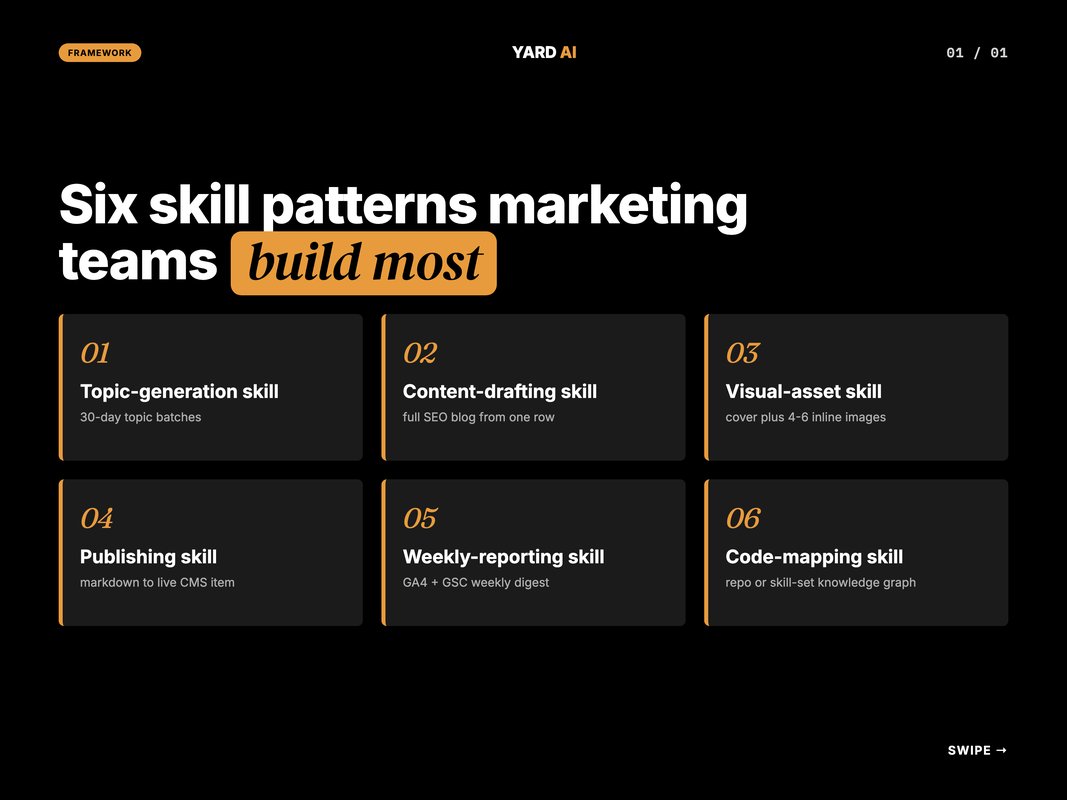 FRAMEWORK

YARD AI

01 / 01

Six skill patterns marketing teams build most

01
Topic-generation skill
30-day topic batches

02
Content-drafting skill
full SEO blog from one row

03
Visual-asset skill
cover plus 4-6 inline images

04
Publishing skill
markdown to live CMS item

05
Weekly-reporting skill
GA4 + GSC weekly digest

06
Code-mapping skill
repo or skill-set knowledge graph

SWIPE →